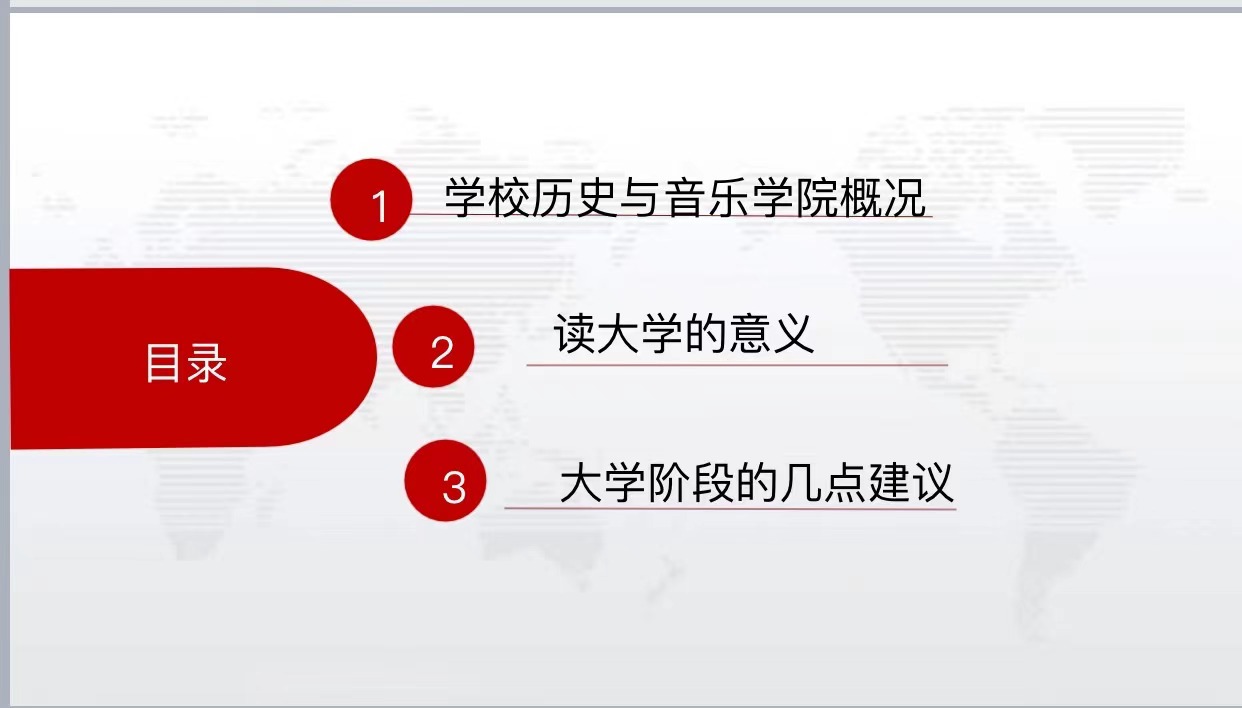 目录

1 学校历史与音乐学院概况

2 读大学的意义

3 大学阶段的几点建议